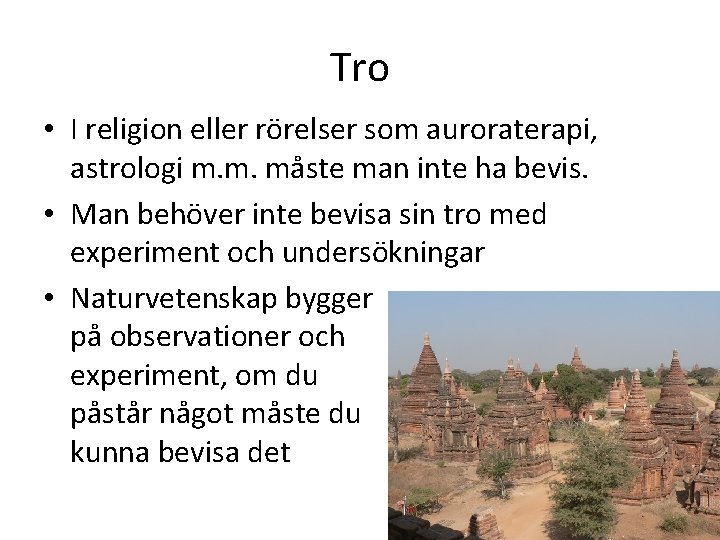 Tro

• I religion eller rörelser som auroraterapi, astrologi m.m. måste man inte ha bevis.
• Man behöver inte bevisa sin tro med experiment och undersökningar
• Naturvetenskap bygger på observationer och experiment, om du påstår något måste du kunna bevisa det